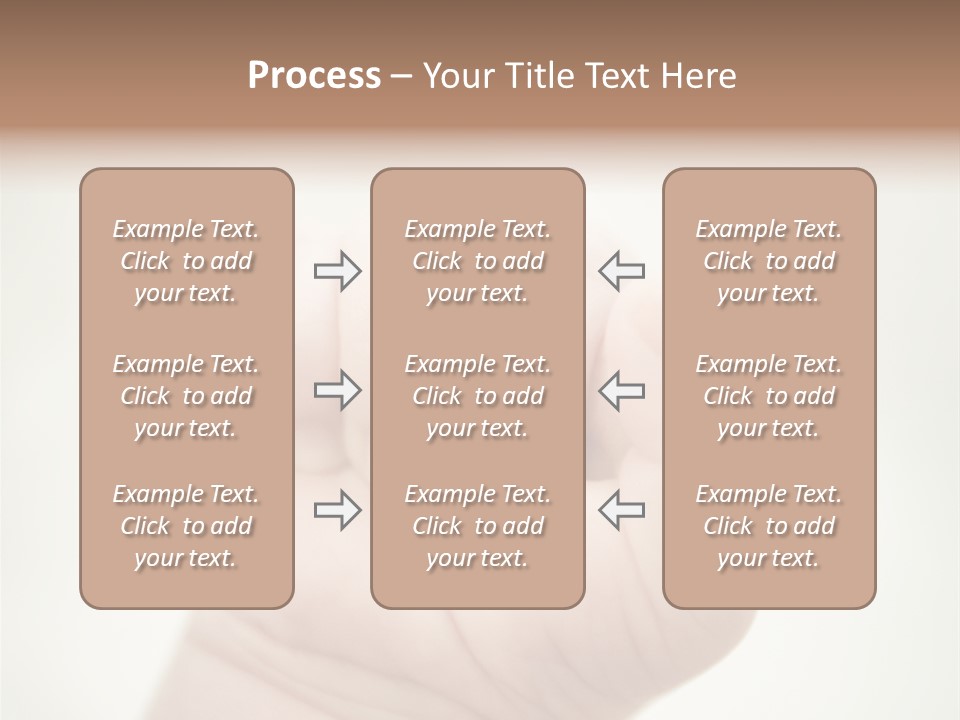 Process – Your Title Text Here

Example Text. Click to add your text.

Example Text. Click to add your text.

Example Text. Click to add your text.

Example Text. Click to add your text.

Example Text. Click to add your text.

Example Text. Click to add your text.

Example Text. Click to add your text.

Example Text. Click to add your text.

Example Text. Click to add your text.